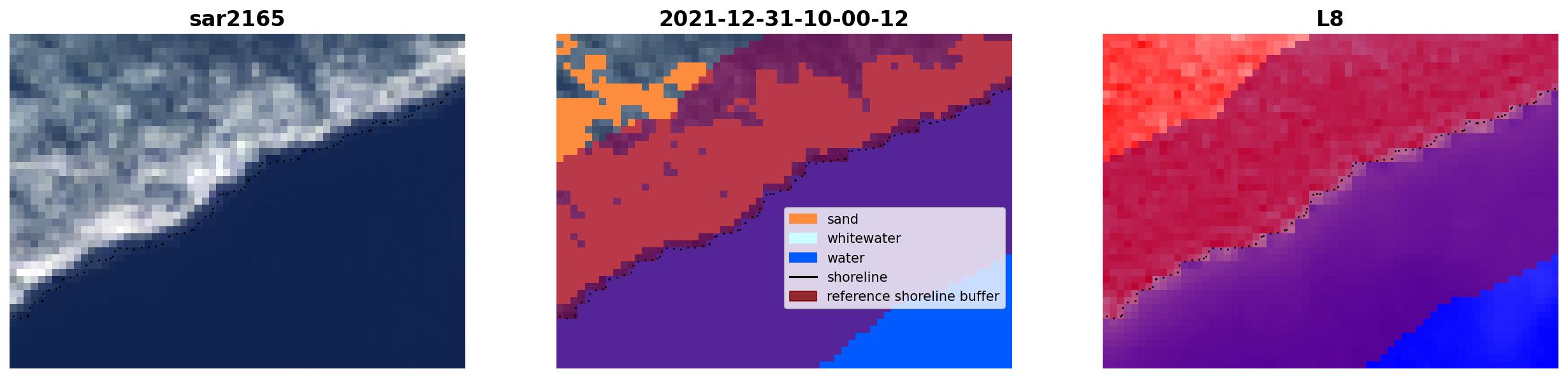 sar2165

2021-12-31-10-00-12

sand
whitewater
water
shoreline
reference shoreline buffer

L8